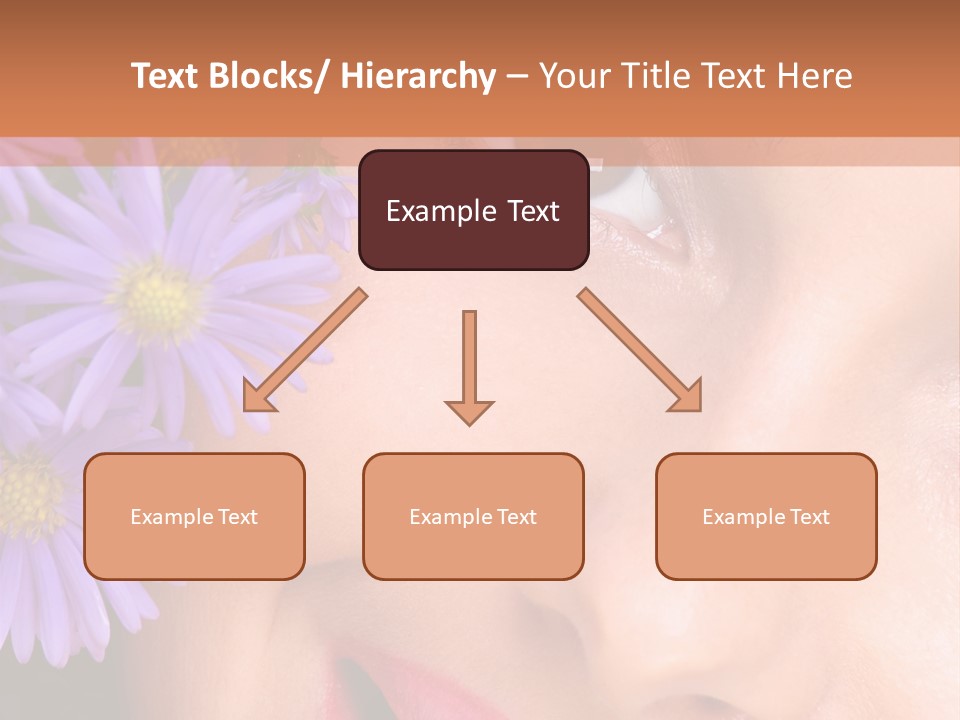 Text Blocks/ Hierarchy – Your Title Text Here

Example Text

Example Text

Example Text

Example Text